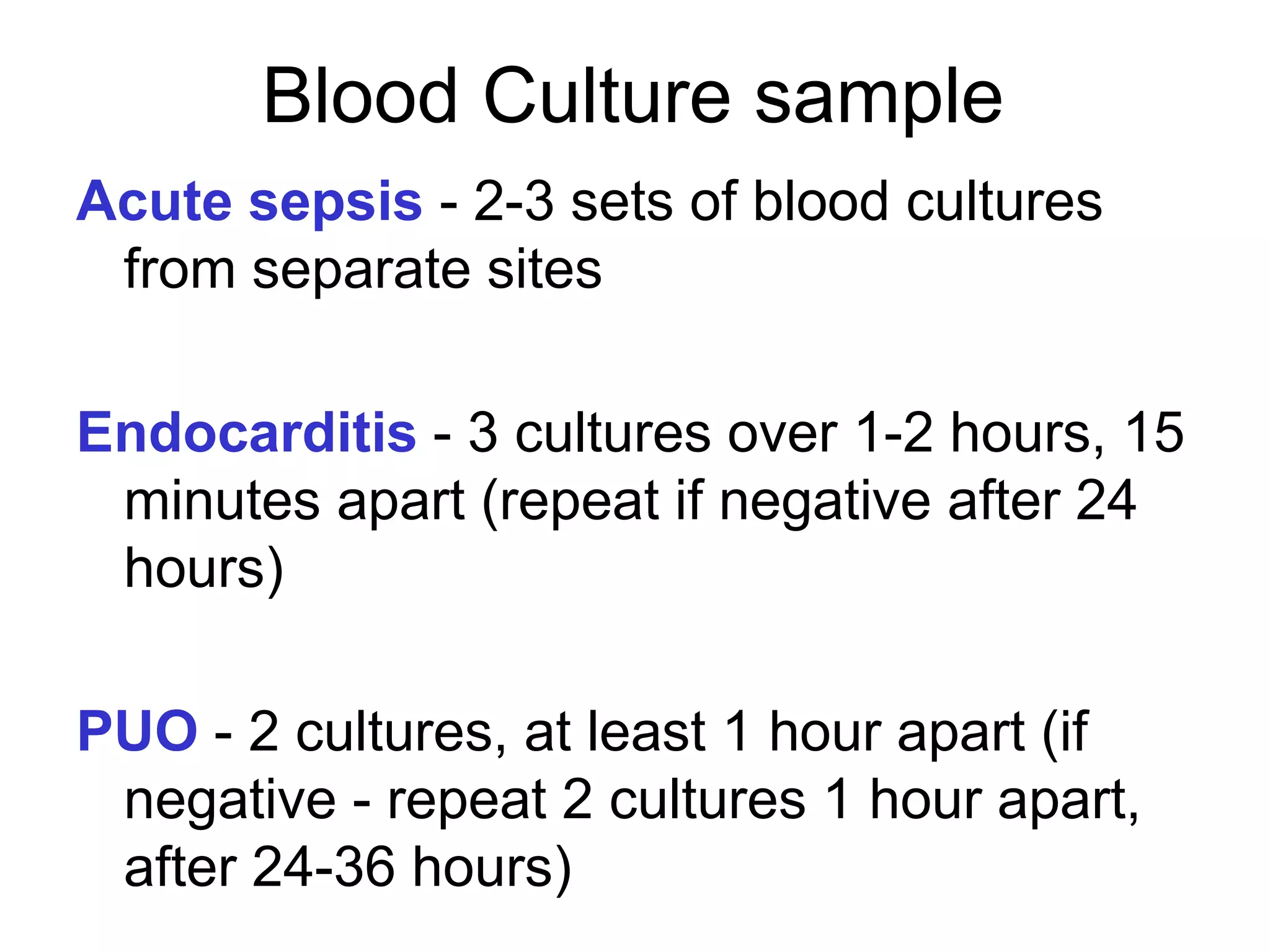 Blood Culture sample

Acute sepsis - 2-3 sets of blood cultures from separate sites

Endocarditis - 3 cultures over 1-2 hours, 15 minutes apart (repeat if negative after 24 hours)

PUO - 2 cultures, at least 1 hour apart (if negative - repeat 2 cultures 1 hour apart, after 24-36 hours)